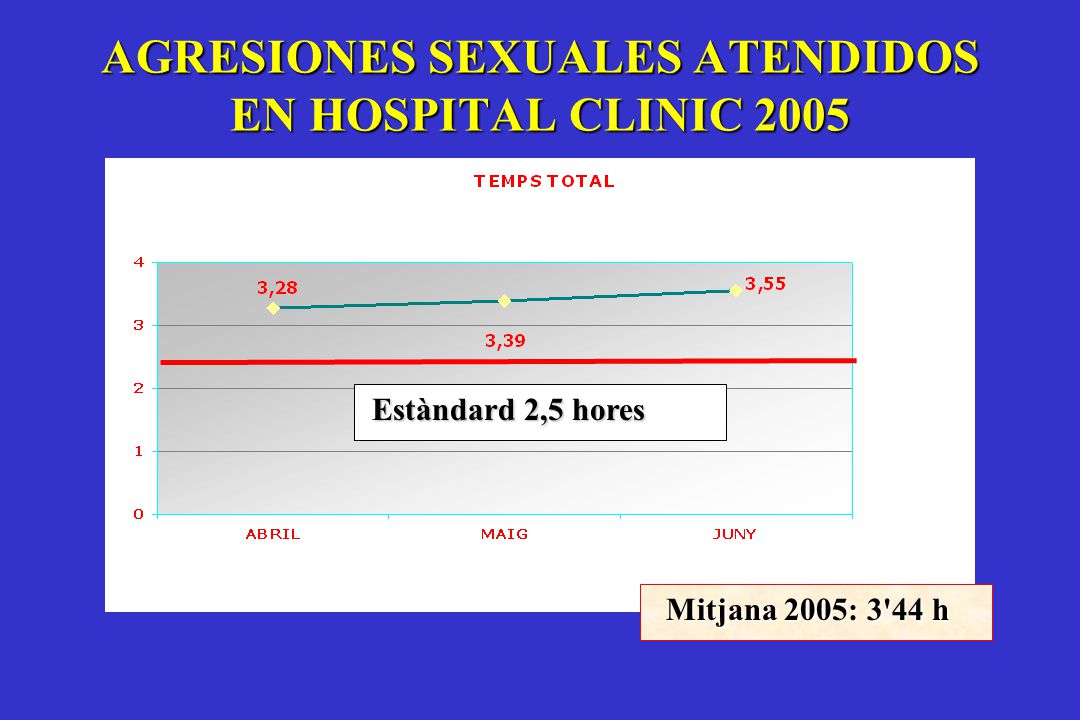 AGRESIONES SEXUALES ATENDIDOS EN HOSPITAL CLINIC 2005

TEMPS TOTAL

4
3
2
1
0

3,28
3,39
3,55

Estàndard 2,5 hores

ABRIL
MAIG
JUNY

Mitjana 2005: 3'44 h